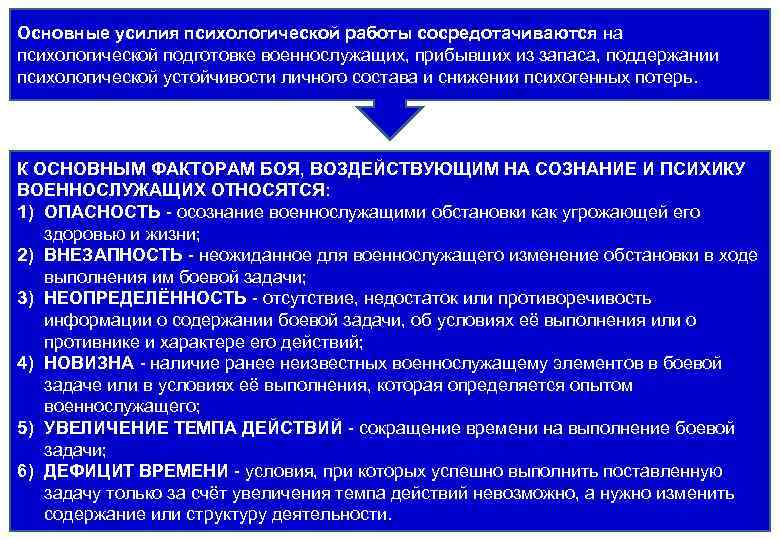 Основные усилия психологической работы сосредотачиваются на психологической подготовке военнослужащих, прибывших из запаса, поддержании психологической устойчивости личного состава и снижении психогенных потерь.

К ОСНОВНЫМ ФАКТОРАМ БОЯ, ВОЗДЕЙСТВУЮЩИМ НА СОЗНАНИЕ И ПСИХИКУ ВОЕННОСЛУЖАЩИХ ОТНОСЯТСЯ:
1) ОПАСНОСТЬ - осознание военнослужащими обстановки как угрожающей его здоровью и жизни;
2) ВНЕЗАПНОСТЬ - неожиданное для военнослужащего изменение обстановки в ходе выполнения им боевой задачи;
3) НЕОПРЕДЕЛЁННОСТЬ - отсутствие, недостаток или противоречивость информации о содержании боевой задачи, об условиях её выполнения или о противнике и характере его действий;
4) НОВИЗНА - наличие ранее неизвестных военнослужащему элементов в боевой задаче или в условиях её выполнения, которая определяется опытом военнослужащего;
5) УВЕЛИЧЕНИЕ ТЕМПА ДЕЙСТВИЙ - сокращение времени на выполнение боевой задачи;
6) ДЕФИЦИТ ВРЕМЕНИ - условия, при которых успешно выполнить поставленную задачу только за счёт увеличения темпа действий невозможно, а нужно изменить содержание или структуру деятельности.